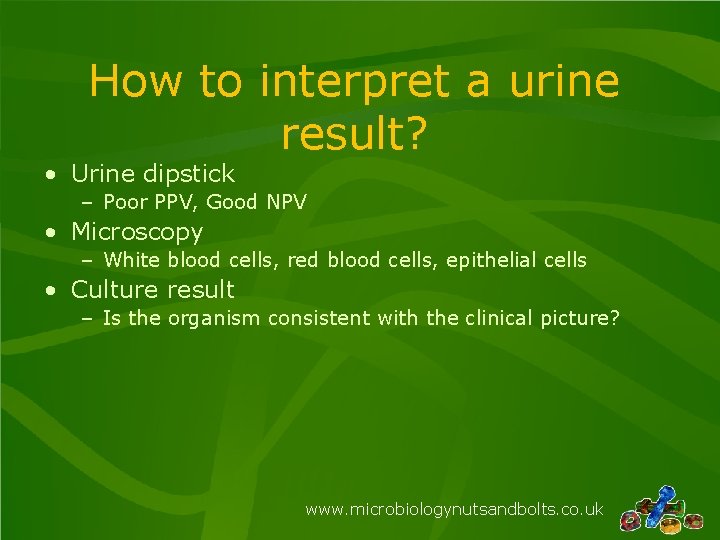 How to interpret a urine result?

• Urine dipstick
  – Poor PPV, Good NPV
• Microscopy
  – White blood cells, red blood cells, epithelial cells
• Culture result
  – Is the organism consistent with the clinical picture?

www.microbiologynutsandbolts.co.uk